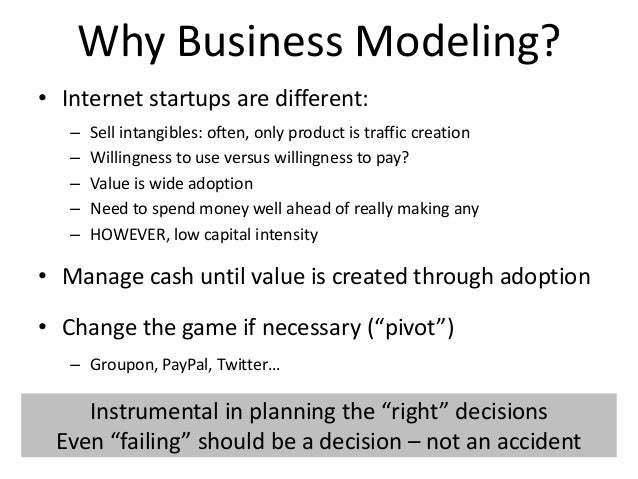 Why Business Modeling?

• Internet startups are different:

– Sell intangibles: often, only product is traffic creation
– Willingness to use versus willingness to pay?
– Value is wide adoption
– Need to spend money well ahead of really making any
– HOWEVER, low capital intensity

• Manage cash until value is created through adoption

• Change the game if necessary (“pivot”)

– Groupon, PayPal, Twitter…

Instrumental in planning the “right” decisions
Even “failing” should be a decision – not an accident